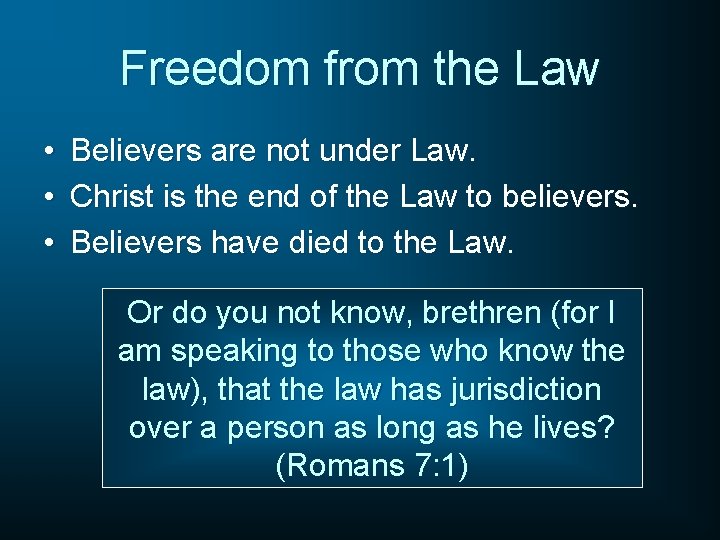 Freedom from the Law

• Believers are not under Law.
• Christ is the end of the Law to believers.
• Believers have died to the Law.

Or do you not know, brethren (for I am speaking to those who know the law), that the law has jurisdiction over a person as long as he lives? (Romans 7:1)